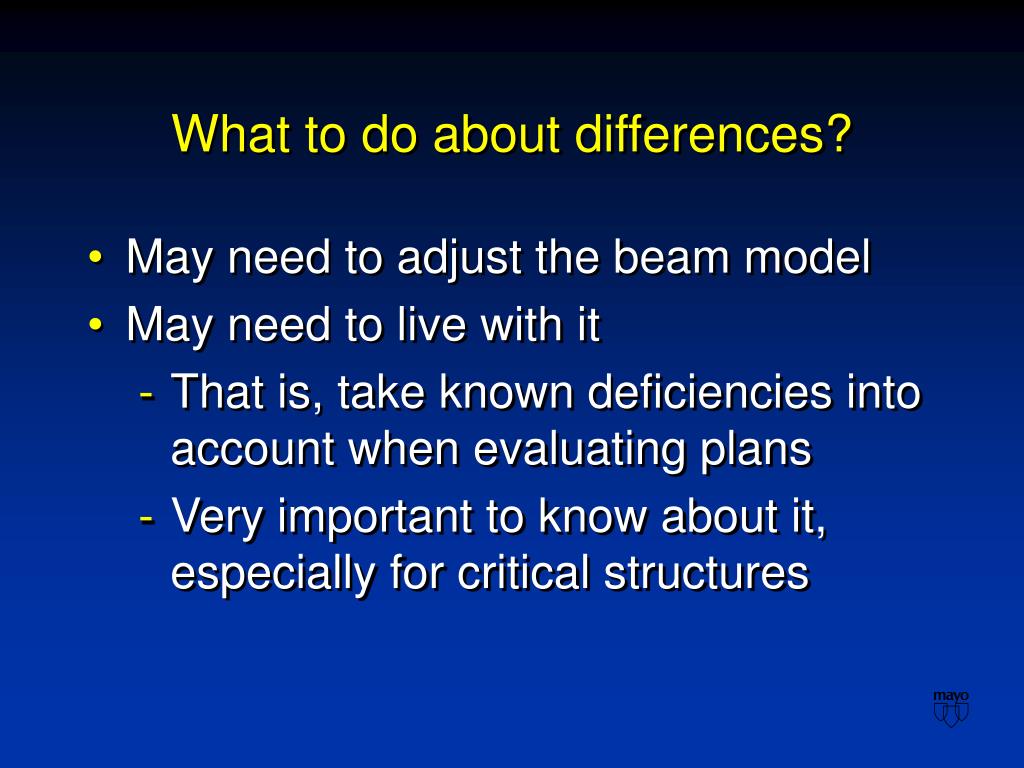 What to do about differences?

• May need to adjust the beam model
• May need to live with it
- That is, take known deficiencies into account when evaluating plans
- Very important to know about it, especially for critical structures

mayo